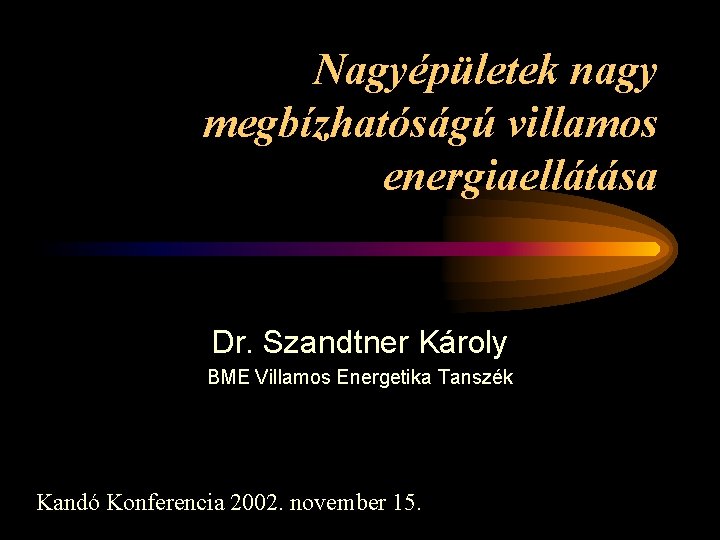 Nagyépületek nagy megbízhatóságú villamos energiaellátása

Dr. Szandtner Károly
BME Villamos Energetika Tanszék

Kandó Konferencia 2002. november 15.